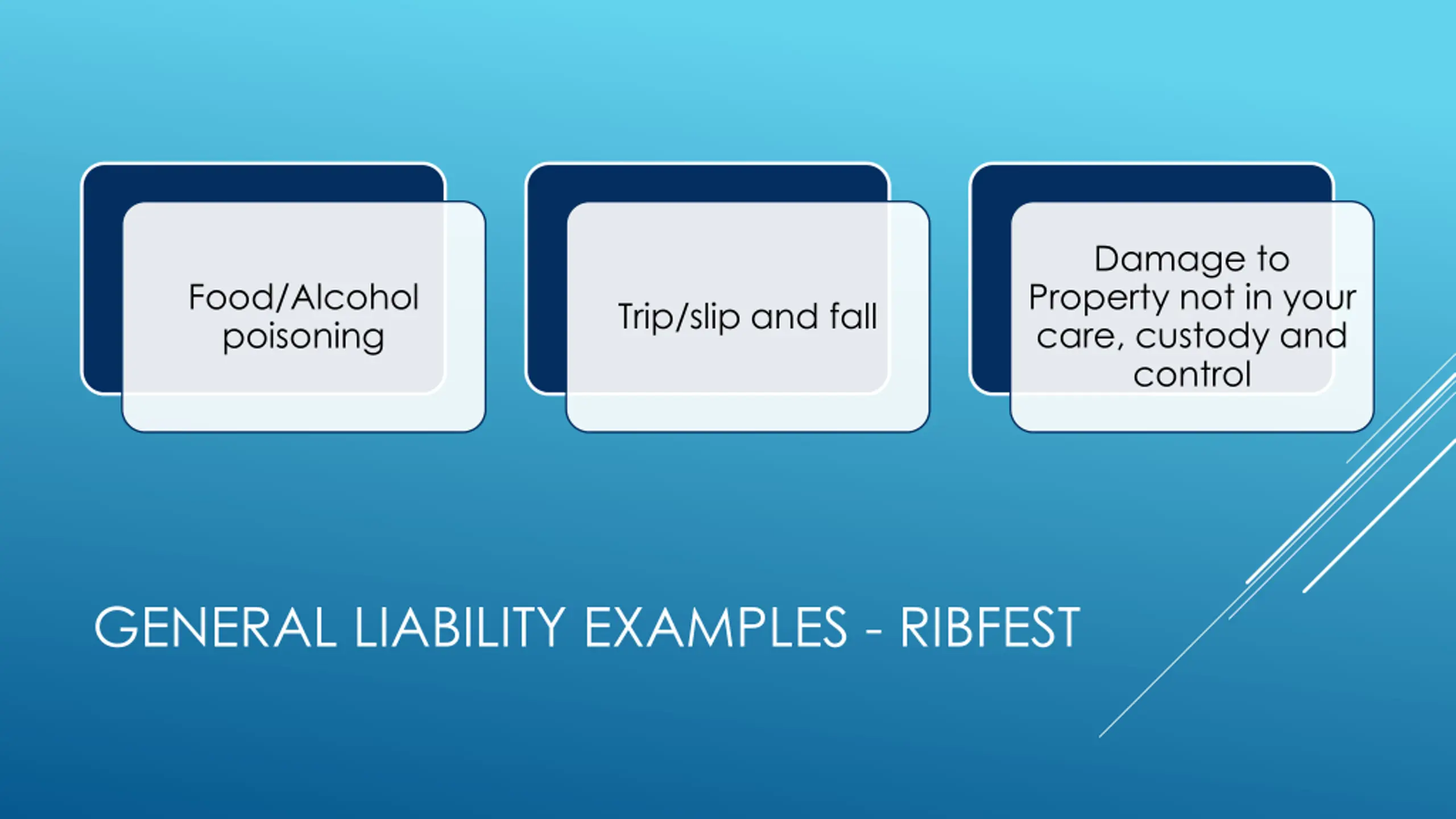 Food/Alcohol poisoning

Trip/slip and fall

Damage to Property not in your care, custody and control

GENERAL LIABILITY EXAMPLES - RIBFEST